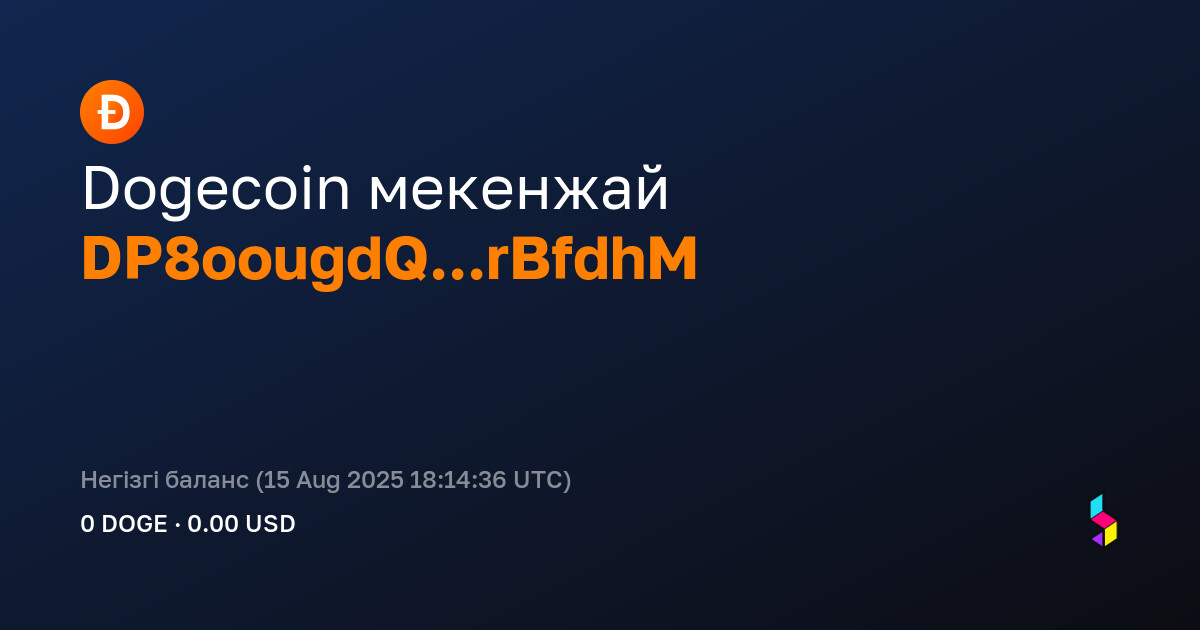 Ð

Dogecoin мекенжай
DP8oougdQ...rBfdhM

Негізгі баланс (15 Aug 2025 18:14:36 UTC)
0 DOGE · 0.00 USD